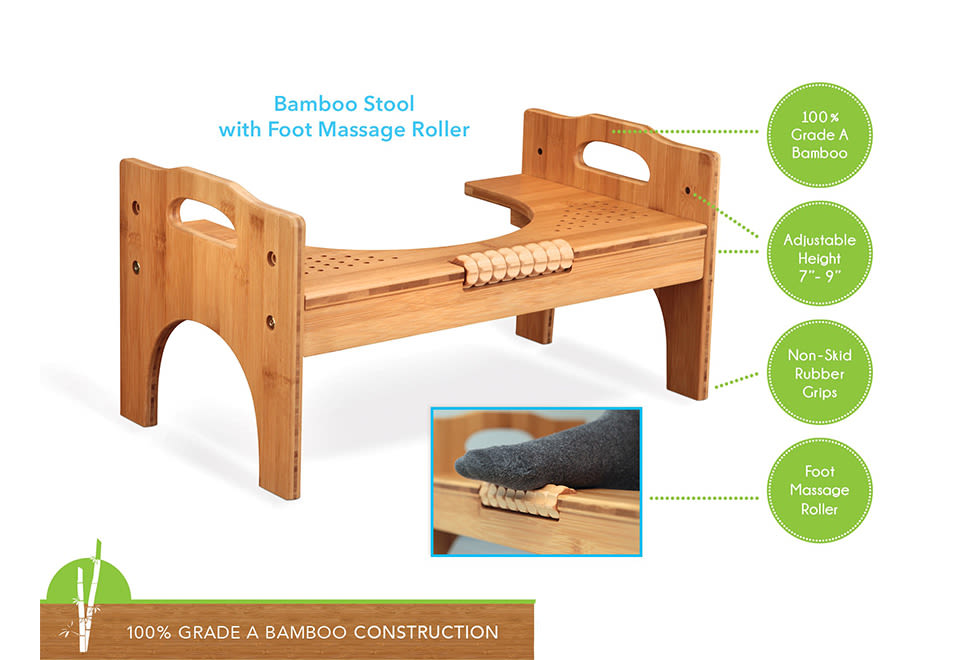 Bamboo Stool
with Foot Massage Roller

100% Grade A Bamboo

Adjustable Height 7"- 9"

Non-Skid Rubber Grips

Foot Massage Roller

100% GRADE A BAMBOO CONSTRUCTION